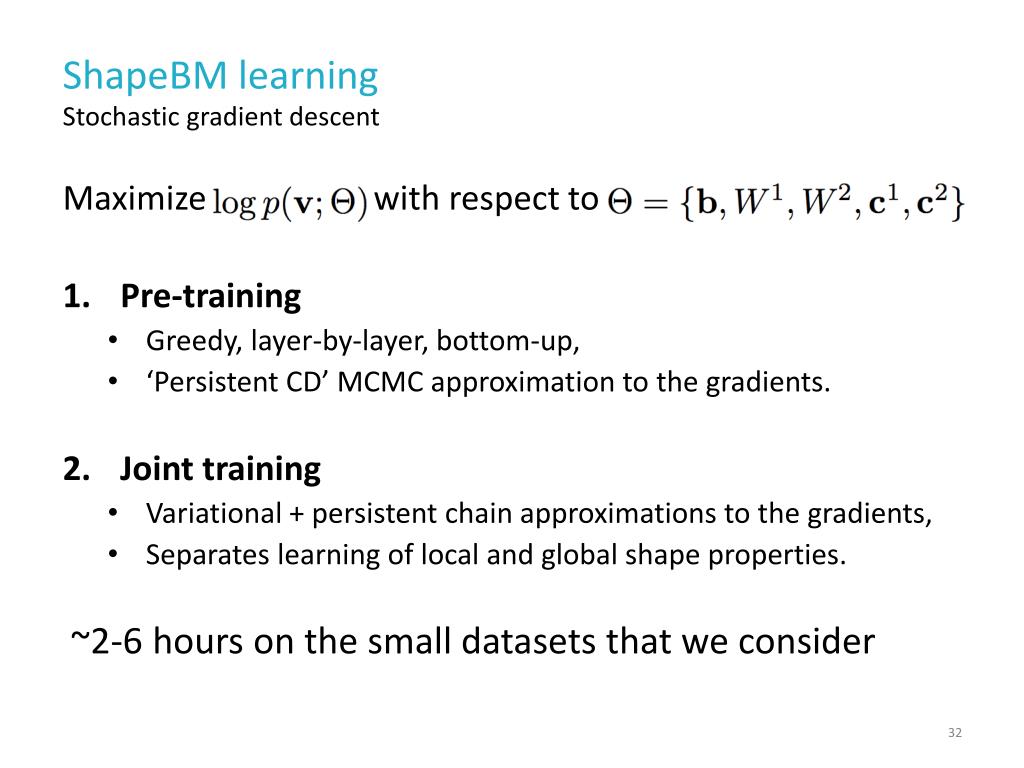 ShapeBM learning
Stochastic gradient descent

Maximize $\log p(\mathbf{v}; \Theta)$ with respect to $\Theta = \{\mathbf{b}, W^1, W^2, \mathbf{c}^1, \mathbf{c}^2\}$

1. Pre-training
• Greedy, layer-by-layer, bottom-up,
• ‘Persistent CD’ MCMC approximation to the gradients.

2. Joint training
• Variational + persistent chain approximations to the gradients,
• Separates learning of local and global shape properties.

~2-6 hours on the small datasets that we consider

32